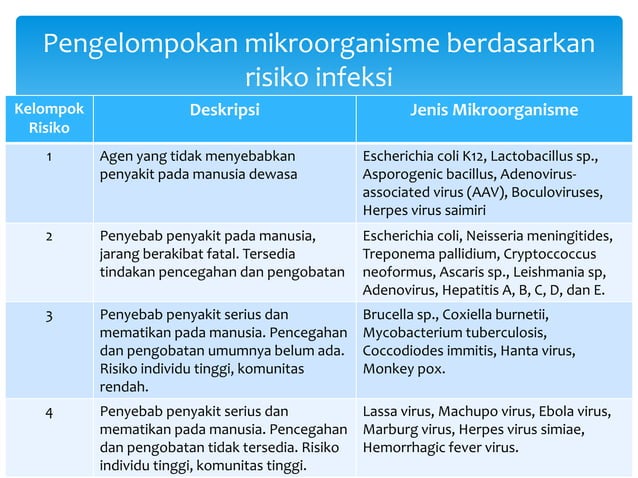 Pengelompokan mikroorganisme berdasarkan risiko infeksi

| Kelompok Risiko | Deskripsi | Jenis Mikroorganisme |
|---|---|---|
| 1 | Agen yang tidak menyebabkan penyakit pada manusia dewasa | Escherichia coli K12, Lactobacillus sp., Asporogenic bacillus, Adenovirus-associated virus (AAV), Boculoviruses, Herpes virus saimiri |
| 2 | Penyebab penyakit pada manusia, jarang berakibat fatal. Tersedia tindakan pencegahan dan pengobatan | Escherichia coli, Neisseria meningitides, Treponema pallidium, Cryptoccoccus neoformus, Ascaris sp., Leishmania sp, Adenovirus, Hepatitis A, B, C, D, dan E. |
| 3 | Penyebab penyakit serius dan mematikan pada manusia. Pencegahan dan pengobatan umumnya belum ada. Risiko individu tinggi, komunitas rendah. | Brucella sp., Coxiella burnetii, Mycobacterium tuberculosis, Coccodiodes immitis, Hanta virus, Monkey pox. |
| 4 | Penyebab penyakit serius dan mematikan pada manusia. Pencegahan dan pengobatan tidak tersedia. Risiko individu tinggi, komunitas tinggi. | Lassa virus, Machupo virus, Ebola virus, Marburg virus, Herpes virus simiae, Hemorrhagic fever virus. |